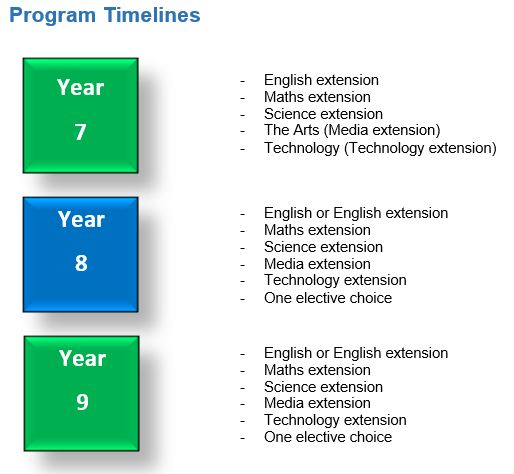 Program Timelines

Year

7

- English extension
- Maths extension
- Science extension
- The Arts (Media extension)
- Technology (Technology extension)

Year

8

- English or English extension
- Maths extension
- Science extension
- Media extension
- Technology extension
- One elective choice

Year

9

- English or English extension
- Maths extension
- Science extension
- Media extension
- Technology extension
- One elective choice